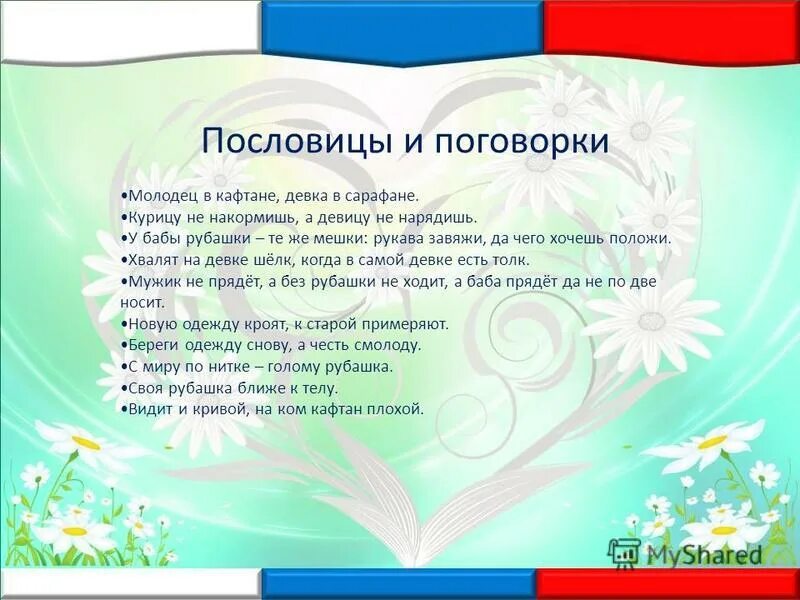 Пословицы и поговорки

•Молодец в кафтане, девка в сарафане.
•Курицу не накормишь, а девицу не нарядишь.
•У бабы рубашки – те же мешки: рукава завяжи, да чего хочешь положи.
•Хвалят на девке шёлк, когда в самой девке есть толк.
•Мужик не прядёт, а без рубашки не ходит, а баба прядёт да не по две носит.
•Новую одежду кроят, к старой примеряют.
•Береги одежду снову, а честь смолоду.
•С миру по нитке – голому рубашка.
•Своя рубашка ближе к телу.
•Видит и кривой, на ком кафтан плохой.

MyShared